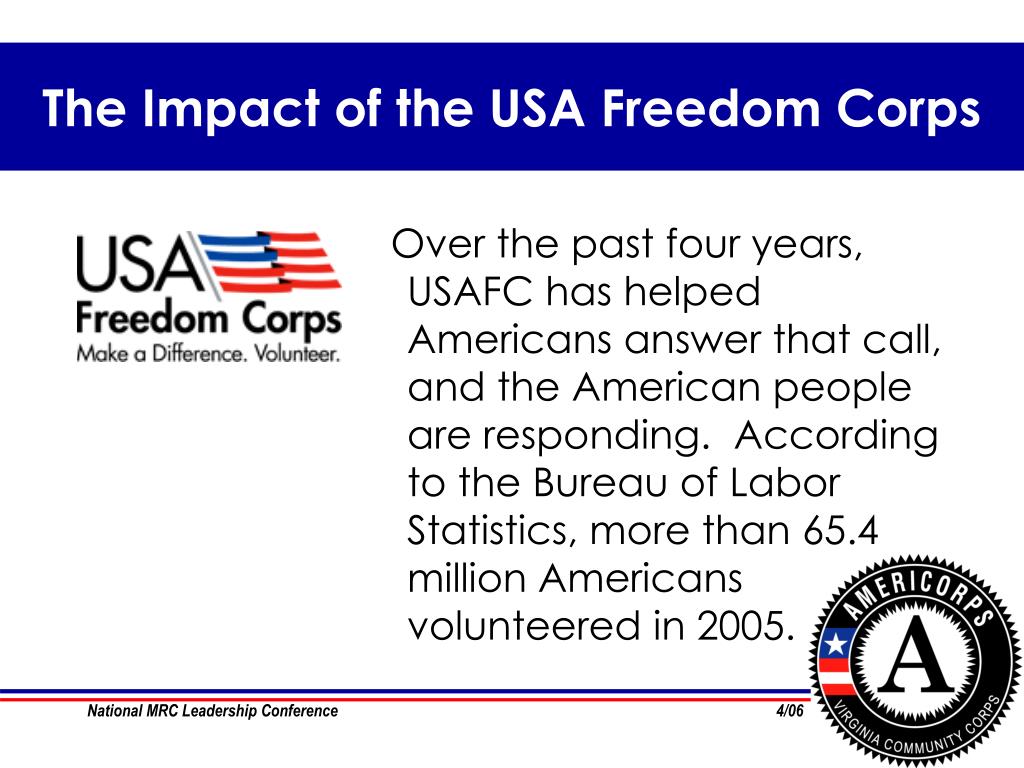 The Impact of the USA Freedom Corps

USA Freedom Corps
Make a Difference. Volunteer.

Over the past four years, USAFC has helped Americans answer that call, and the American people are responding. According to the Bureau of Labor Statistics, more than 65.4 million Americans volunteered in 2005.

AMERICORPS
A
VIRGINIA COMMUNITY CORPS

National MRC Leadership Conference

4/06